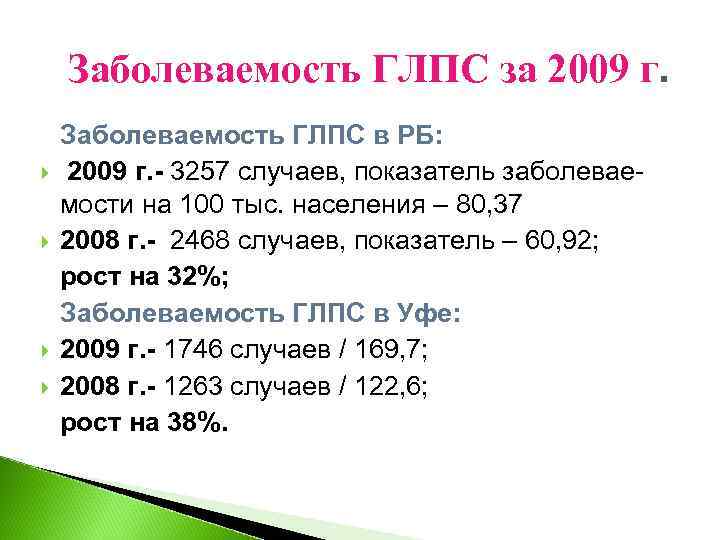 Заболеваемость ГЛПС за 2009 г.

Заболеваемость ГЛПС в РБ:

2009 г.- 3257 случаев, показатель заболеваемости на 100 тыс. населения – 80,37

2008 г.- 2468 случаев, показатель – 60,92; рост на 32%;

Заболеваемость ГЛПС в Уфе:

2009 г.- 1746 случаев / 169,7;

2008 г.- 1263 случаев / 122,6; рост на 38%.